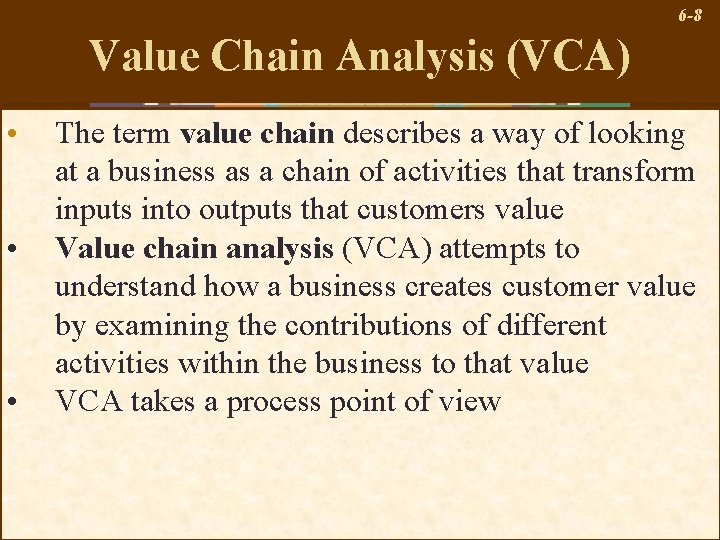 6-8

Value Chain Analysis (VCA)

• The term value chain describes a way of looking at a business as a chain of activities that transform inputs into outputs that customers value
• Value chain analysis (VCA) attempts to understand how a business creates customer value by examining the contributions of different activities within the business to that value
• VCA takes a process point of view